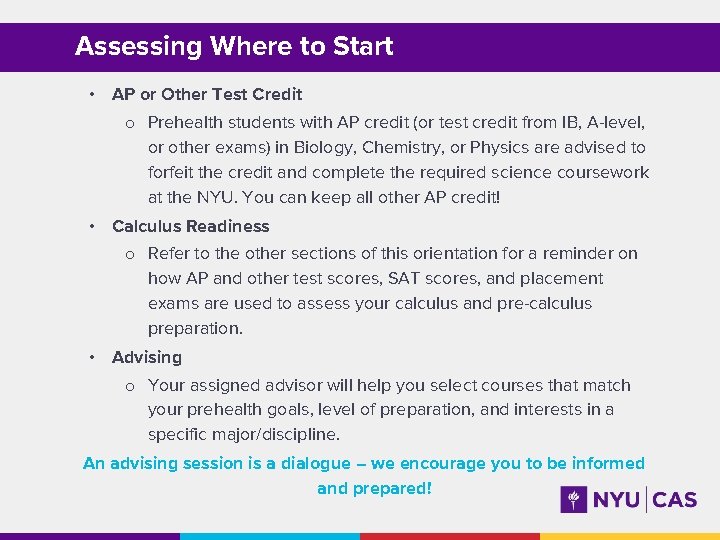 Assessing Where to Start

• AP or Other Test Credit
  o Prehealth students with AP credit (or test credit from IB, A-level, or other exams) in Biology, Chemistry, or Physics are advised to forfeit the credit and complete the required science coursework at the NYU. You can keep all other AP credit!
• Calculus Readiness
  o Refer to the other sections of this orientation for a reminder on how AP and other test scores, SAT scores, and placement exams are used to assess your calculus and pre-calculus preparation.
• Advising
  o Your assigned advisor will help you select courses that match your prehealth goals, level of preparation, and interests in a specific major/discipline.

An advising session is a dialogue – we encourage you to be informed and prepared!

NYU | CAS